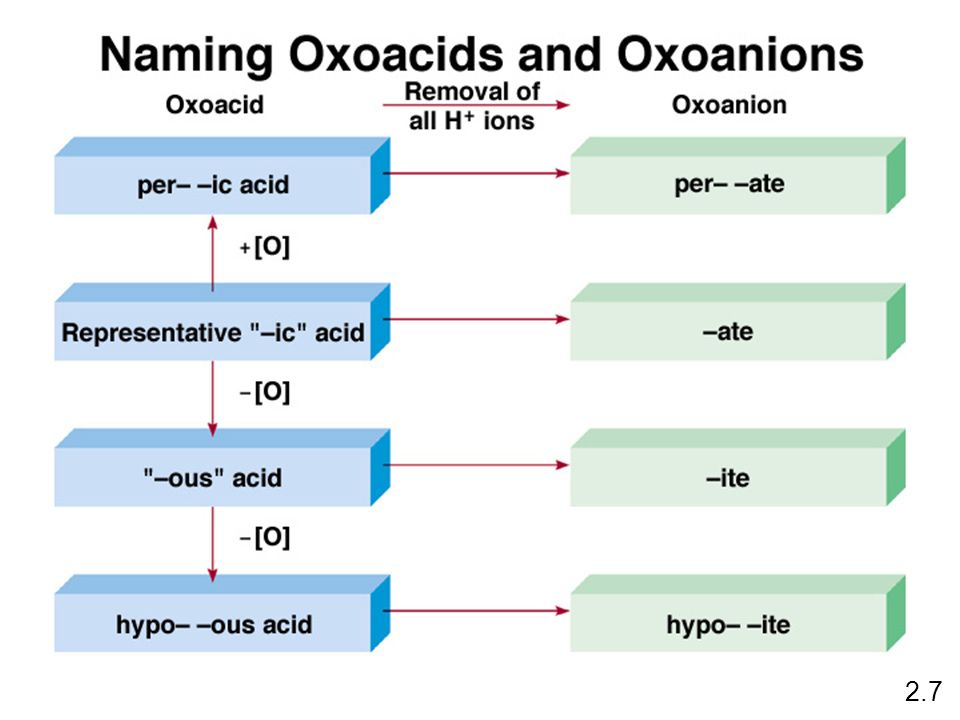 Naming Oxoacids and Oxoanions

Oxoacid

Removal of all $H^+$ ions

Oxoanion

per– –ic acid

per– –ate

+[O]

Representative "–ic" acid

–ate

–[O]

"–ous" acid

–ite

–[O]

hypo– –ous acid

hypo– –ite

2.7